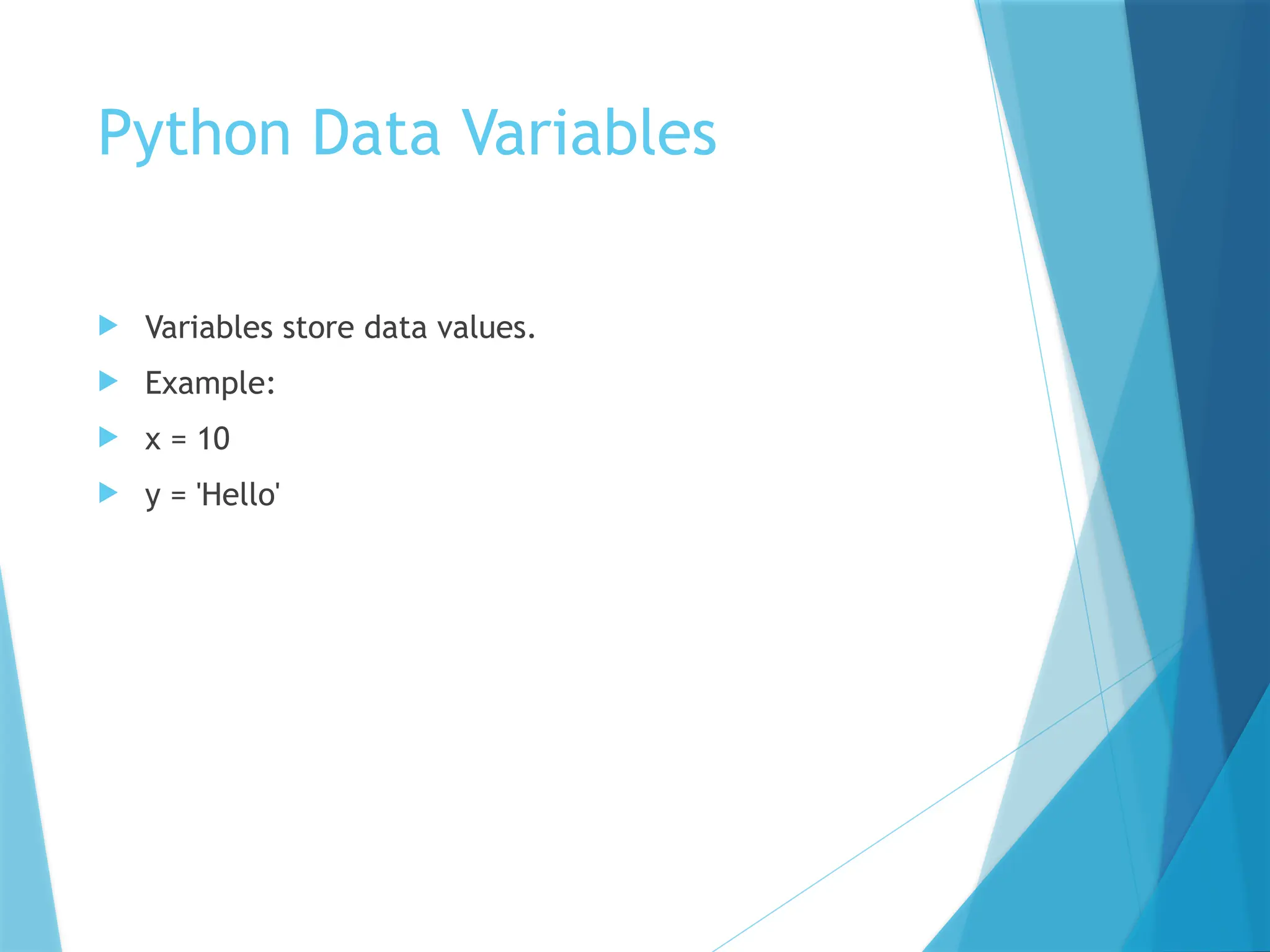 Python Data Variables

Variables store data values.

Example:

x = 10

y = 'Hello'